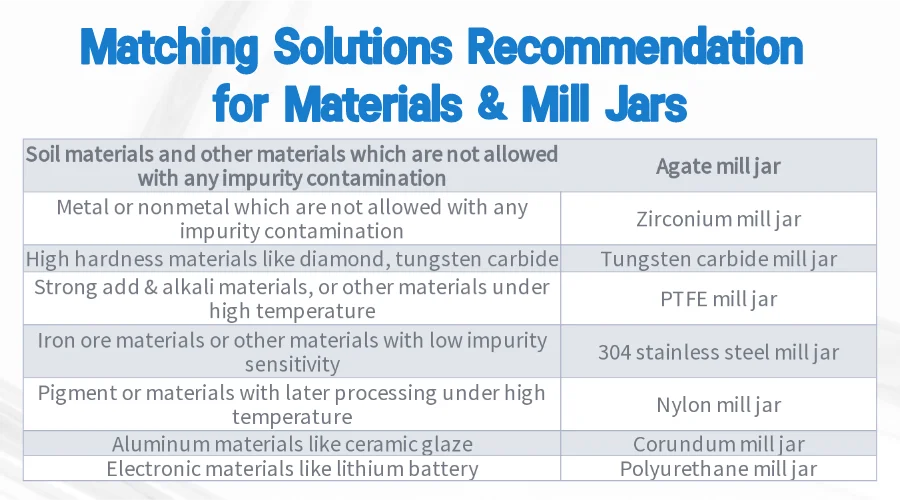 Matching Solutions Recommendation for Materials & Mill Jars

| Soil materials and other materials which are not allowed with any impurity contamination | Agate mill jar |
|---|---|
| Metal or nonmetal which are not allowed with any impurity contamination | Zirconium mill jar |
| High hardness materials like diamond, tungsten carbide | Tungsten carbide mill jar |
| Strong add & alkali materials, or other materials under high temperature | PTFE mill jar |
| Iron ore materials or other materials with low impurity sensitivity | 304 stainless steel mill jar |
| Pigment or materials with later processing under high temperature | Nylon mill jar |
| Aluminum materials like ceramic glaze | Corundum mill jar |
| Electronic materials like lithium battery | Polyurethane mill jar |